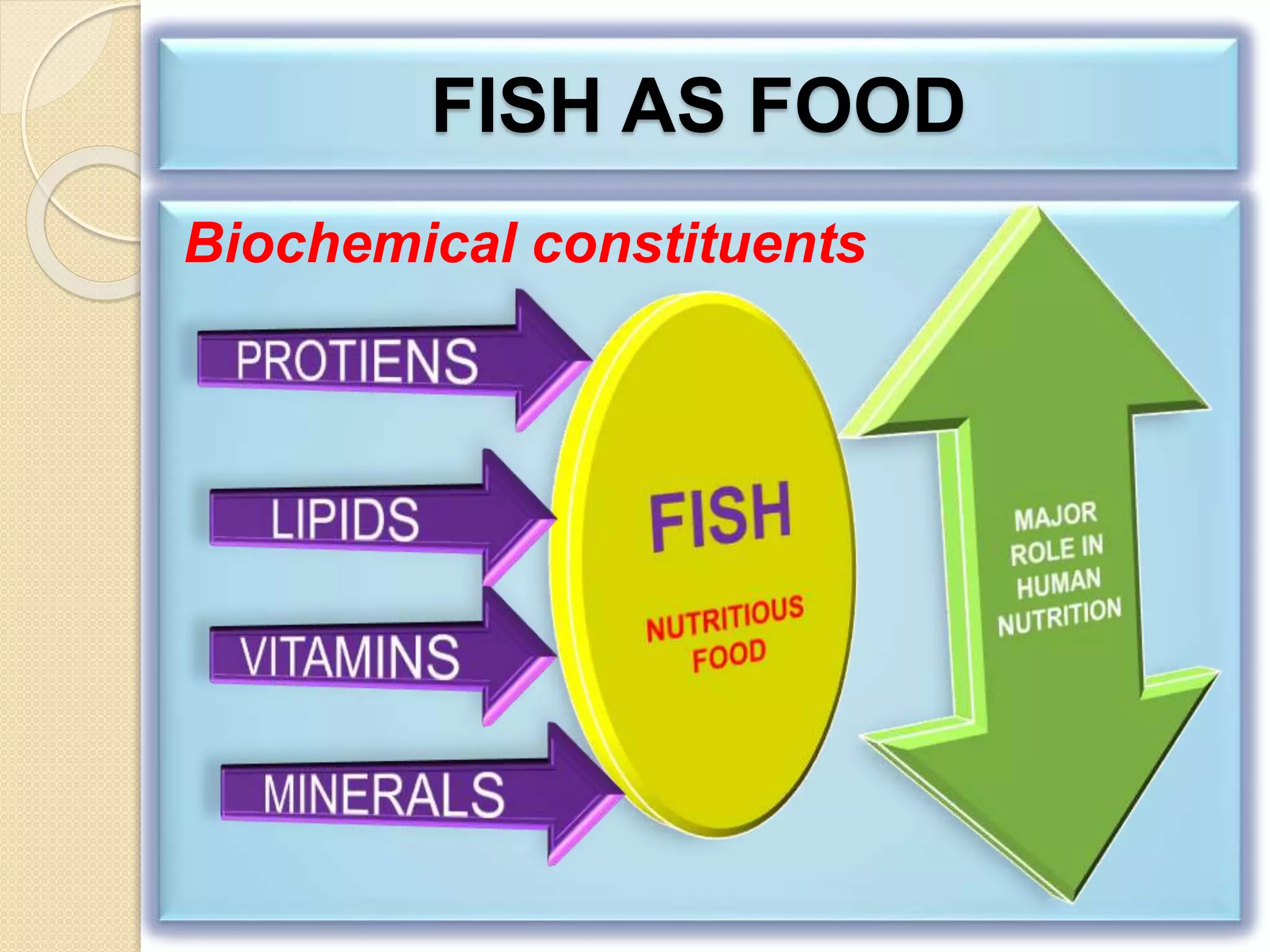 FISH AS FOOD

Biochemical constituents

PROTIENS

LIPIDS

VITAMINS

MINERALS

FISH

NUTRITIOUS FOOD

MAJOR ROLE IN HUMAN NUTRITION